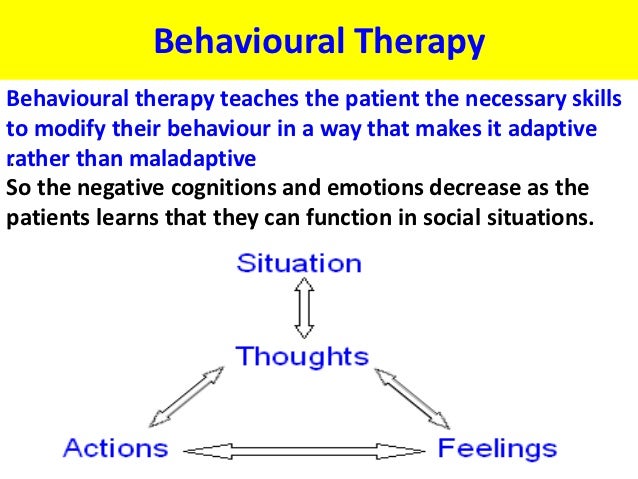 Behavioural Therapy

Behavioural therapy teaches the patient the necessary skills to modify their behaviour in a way that makes it adaptive rather than maladaptive

So the negative cognitions and emotions decrease as the patients learns that they can function in social situations.

Situation

Thoughts

Actions

Feelings